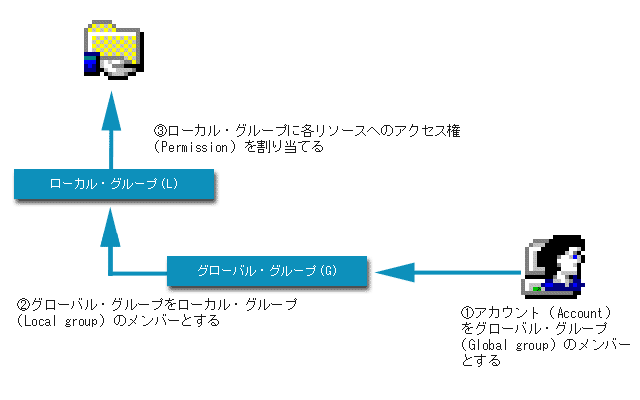 ③ローカル・グループに各リソースへのアクセス権（Permission）を割り当てる

ローカル・グループ(L)

グローバル・グループ(G)

②グローバル・グループをローカル・グループ（Local group）のメンバーとする

①アカウント（Account）をグローバル・グループ（Global group）のメンバーとする